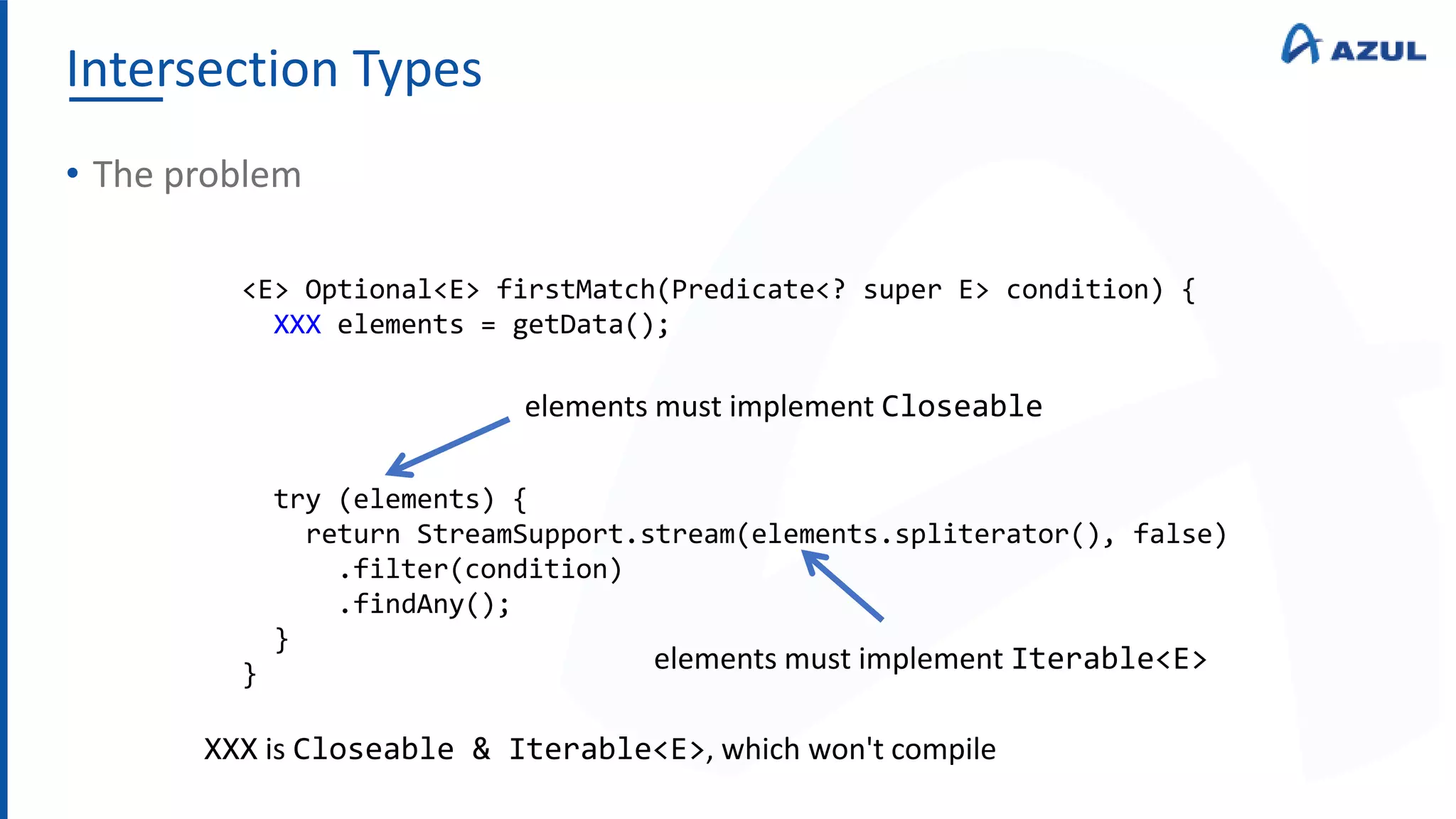 Intersection Types

AZUL

• The problem

<E> Optional<E> firstMatch(Predicate<? super E> condition) {
  XXX elements = getData();

elements must implement Closeable

  try (elements) {
    return StreamSupport.stream(elements.spliterator(), false)
      .filter(condition)
      .findAny();
  }
}

elements must implement Iterable<E>

XXX is Closeable & Iterable<E>, which won't compile